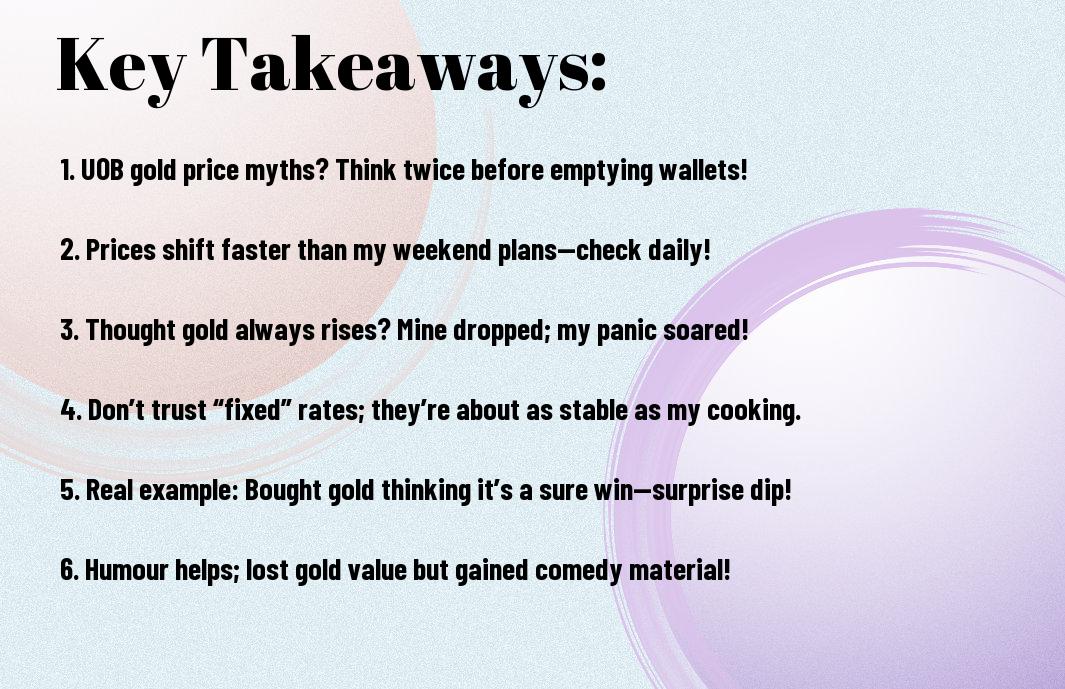 Key Takeaways:

1. UOB gold price myths? Think twice before emptying wallets!

2. Prices shift faster than my weekend plans—check daily!

3. Thought gold always rises? Mine dropped; my panic soared!

4. Don't trust "fixed" rates; they're about as stable as my cooking.

5. Real example: Bought gold thinking it's a sure win—surprise dip!

6. Humour helps; lost gold value but gained comedy material!